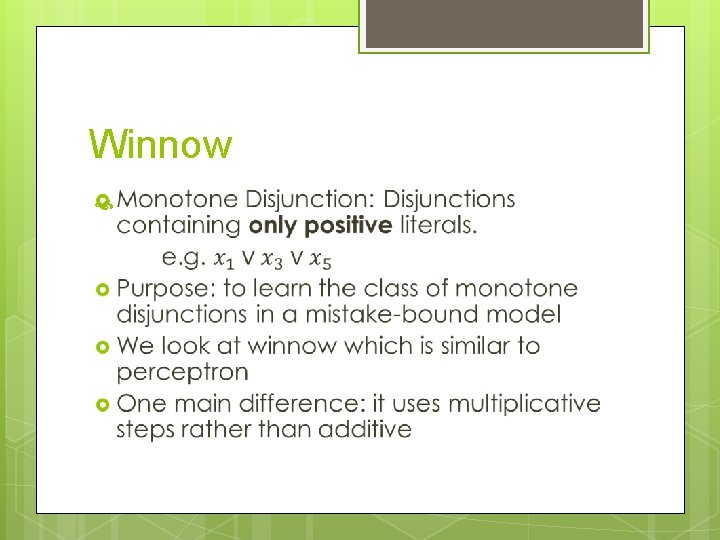 Winnow

Monotone Disjunction: Disjunctions containing **only positive** literals.

e.g. $x_1 \vee x_3 \vee x_5$

Purpose: to learn the class of monotone disjunctions in a mistake-bound model

We look at winnow which is similar to perceptron

One main difference: it uses multiplicative steps rather than additive